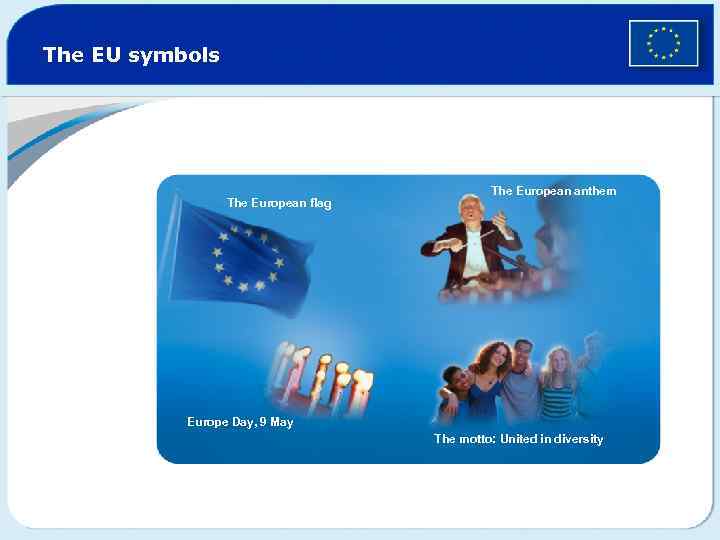 The EU symbols

The European flag

The European anthem

Europe Day, 9 May

The motto: United in diversity